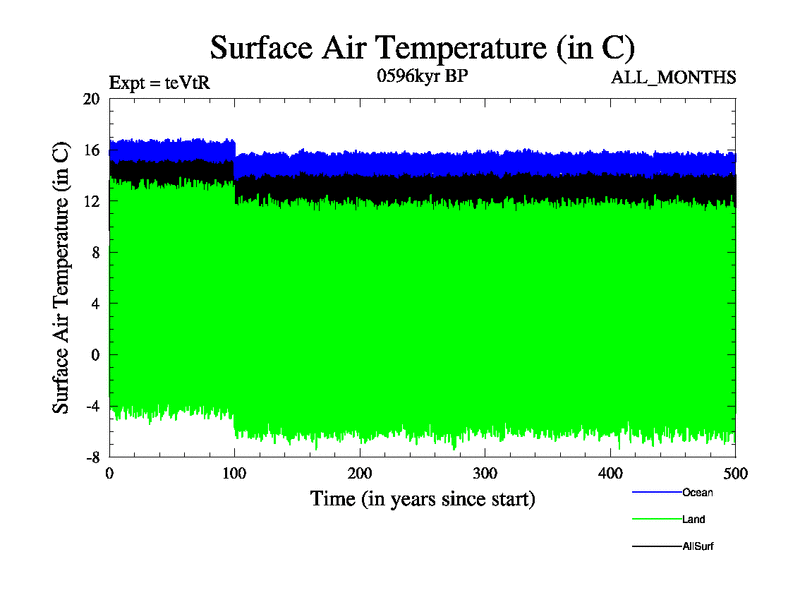 Surface Air Temperature (in C)

Expt = teVtR

0596kyr BP

ALL_MONTHS

Surface Air Temperature (in C)

20
16
12
8
4
0
-4
-8

0
100
200
300
400
500

Time (in years since start)

Ocean
Land
AllSurf